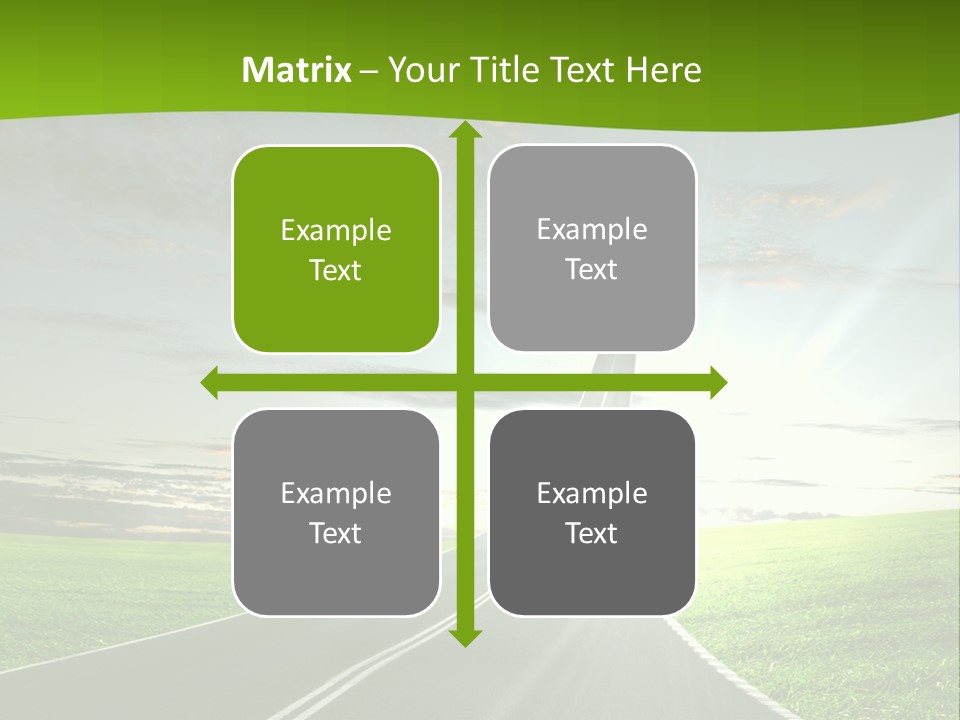 Matrix – Your Title Text Here

Example Text

Example Text

Example Text

Example Text